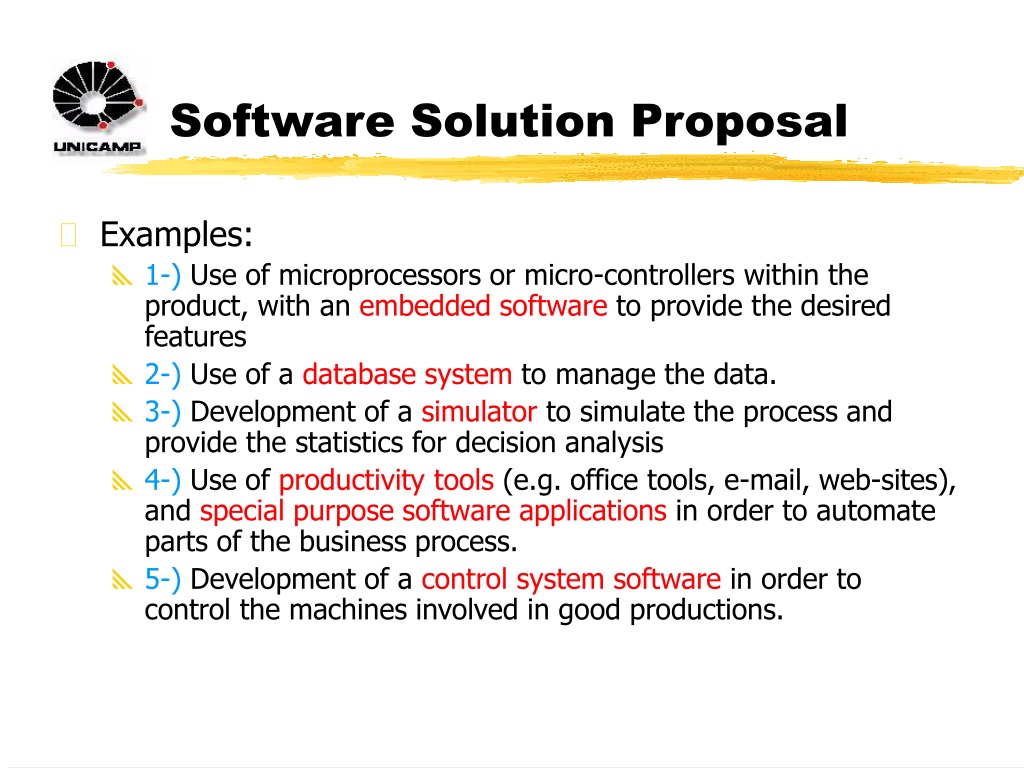 UNICAMP

Software Solution Proposal

Examples:

1-) Use of microprocessors or micro-controllers within the product, with an embedded software to provide the desired features

2-) Use of a database system to manage the data.

3-) Development of a simulator to simulate the process and provide the statistics for decision analysis

4-) Use of productivity tools (e.g. office tools, e-mail, web-sites), and special purpose software applications in order to automate parts of the business process.

5-) Development of a control system software in order to control the machines involved in good productions.